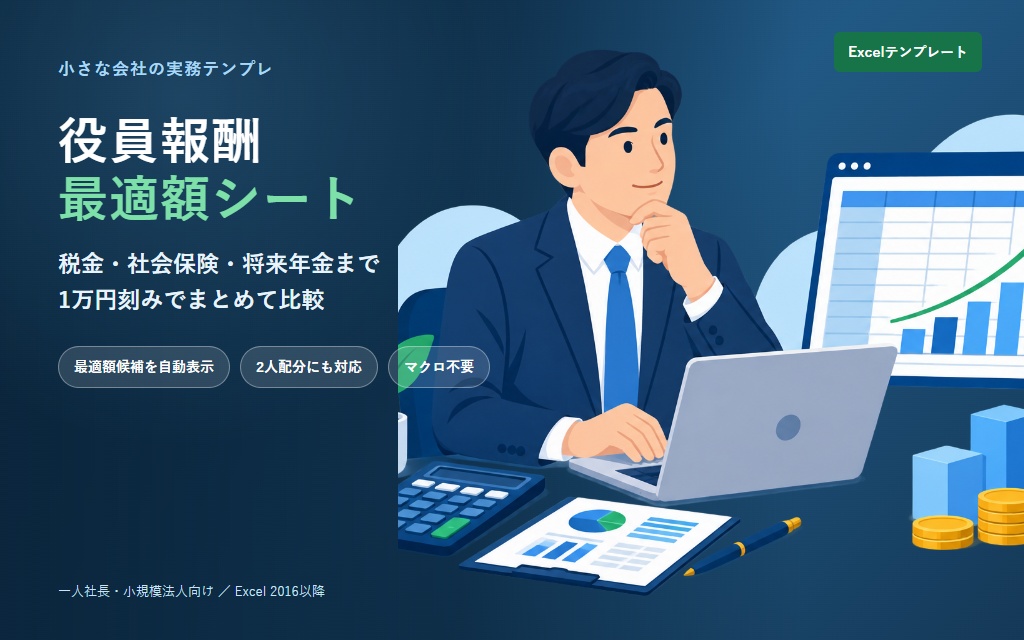 小さな会社の実務テンプレ

Excelテンプレート

役員報酬
最適額シート

税金・社会保険・将来年金まで
1万円刻みでまとめて比較

最適額候補を自動表示

2人配分にも対応

マクロ不要

一人社長・小規模法人向け ／ Excel 2016以降